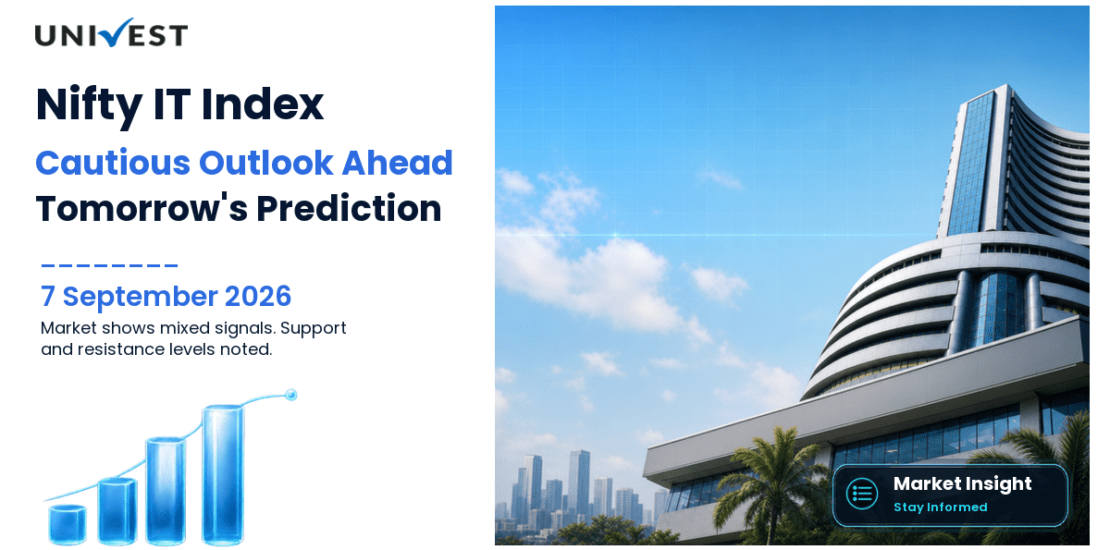 UNIVEST

Nifty IT Index

Cautious Outlook Ahead

Tomorrow's Prediction

7 September 2026

Market shows mixed signals. Support and resistance levels noted.

Market Insight

Stay Informed